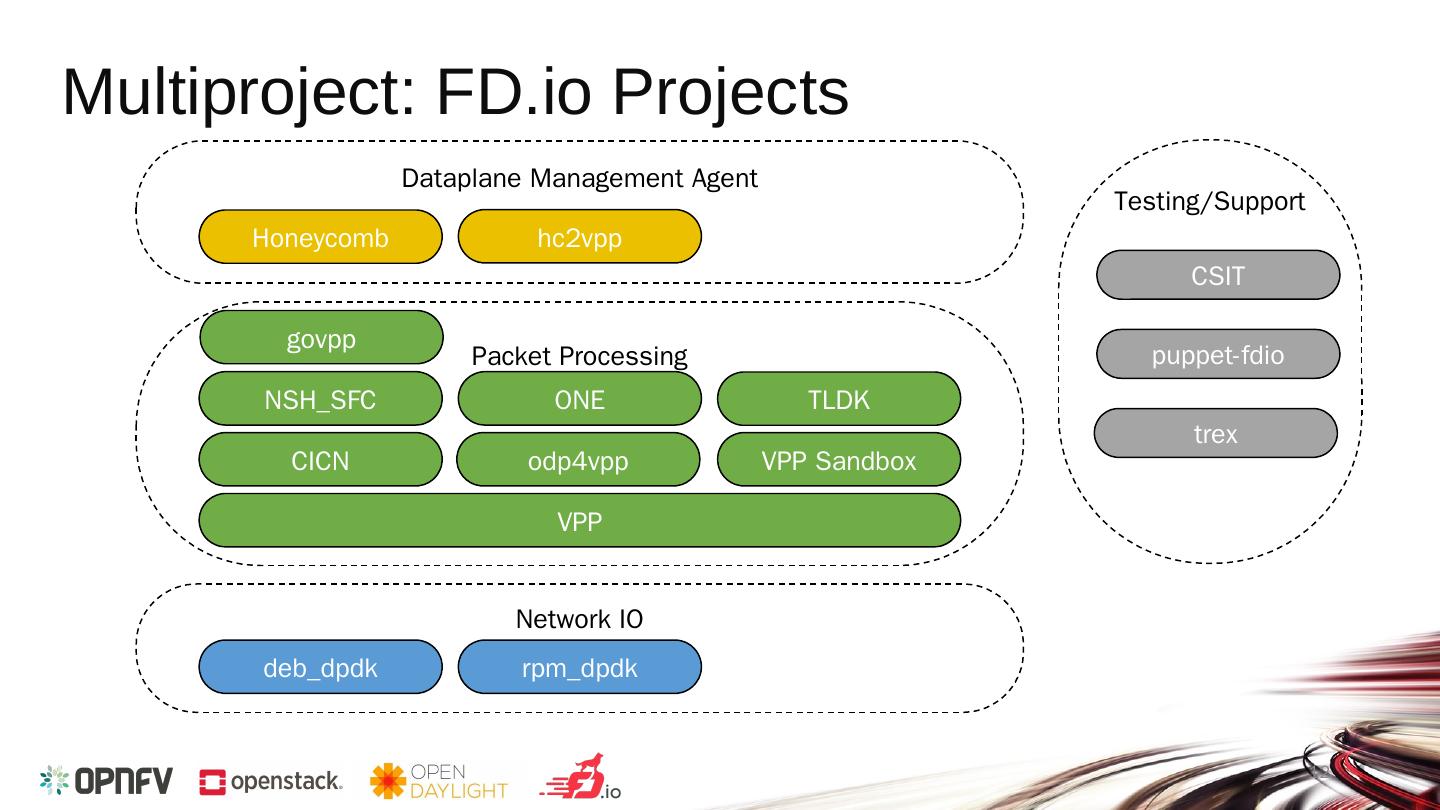 Multiproject: FD.io Projects

Dataplane Management Agent

Honeycomb

hc2vpp

govpp

Packet Processing

NSH_SFC

ONE

TLDK

CICN

odp4vpp

VPP Sandbox

VPP

Network IO

deb_dpdk

rpm_dpdk

Testing/Support

CSIT

puppet-fdio

trex

OPNFV

openstack.

OPEN DAYLIGHT

.io